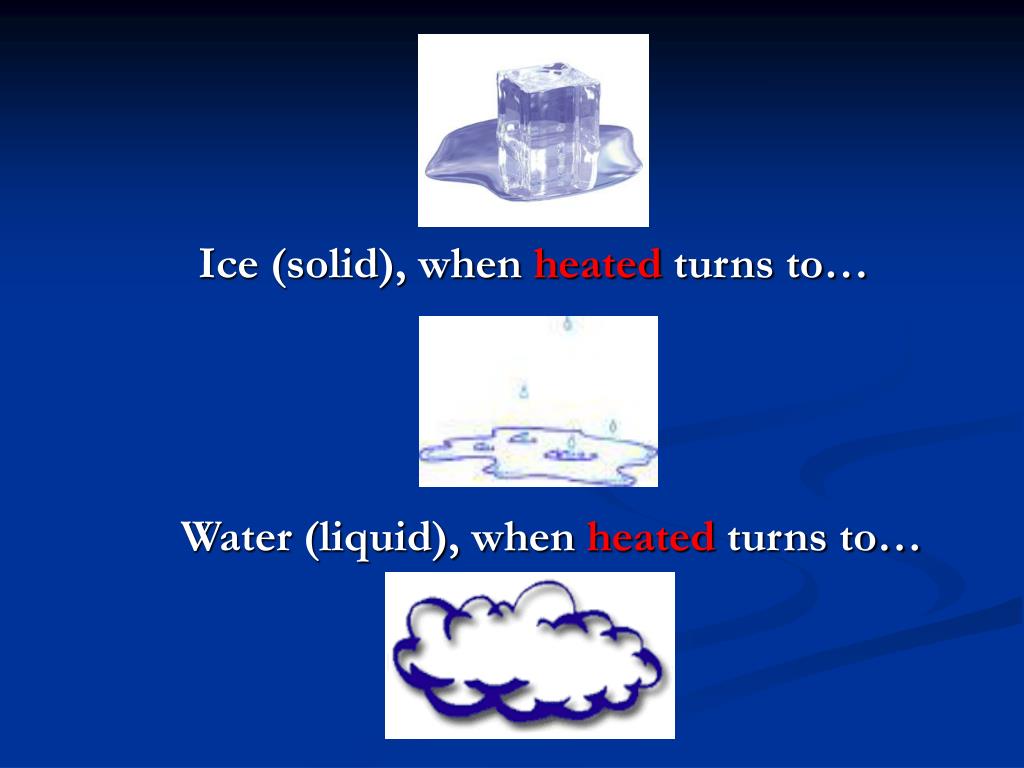 Ice (solid), when heated turns to…

Water (liquid), when heated turns to…